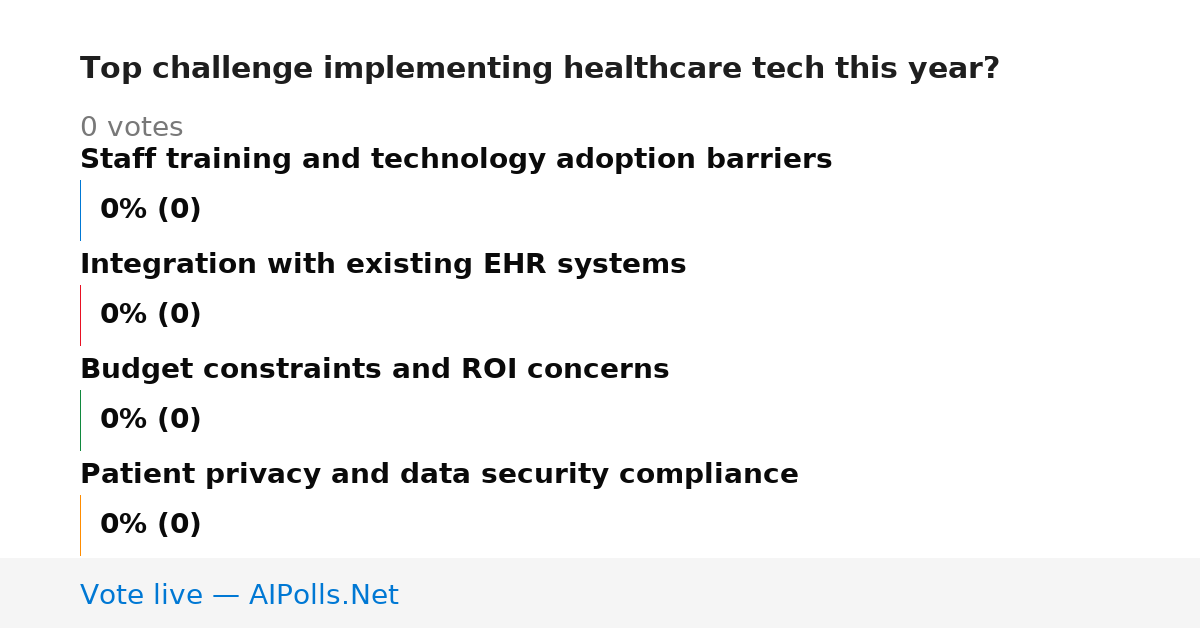 Top challenge implementing healthcare tech this year?

0 votes

Staff training and technology adoption barriers

0% (0)

Integration with existing EHR systems

0% (0)

Budget constraints and ROI concerns

0% (0)

Patient privacy and data security compliance

0% (0)

Vote live — AIPolls.Net